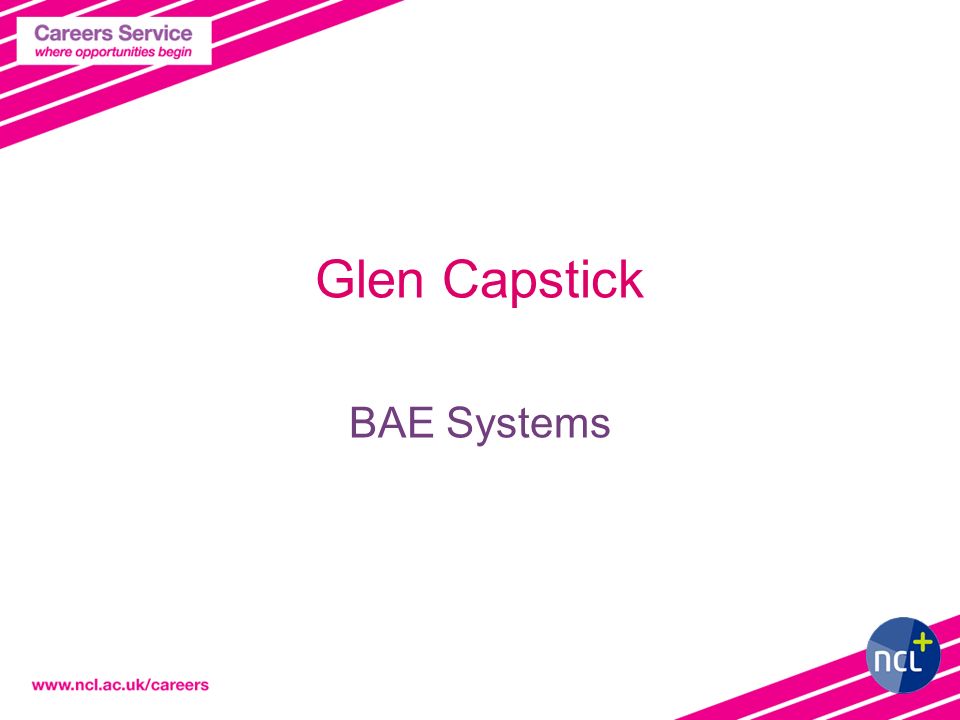 Careers Service
where opportunities begin

Glen Capstick

BAE Systems

www.ncl.ac.uk/careers

ncl+